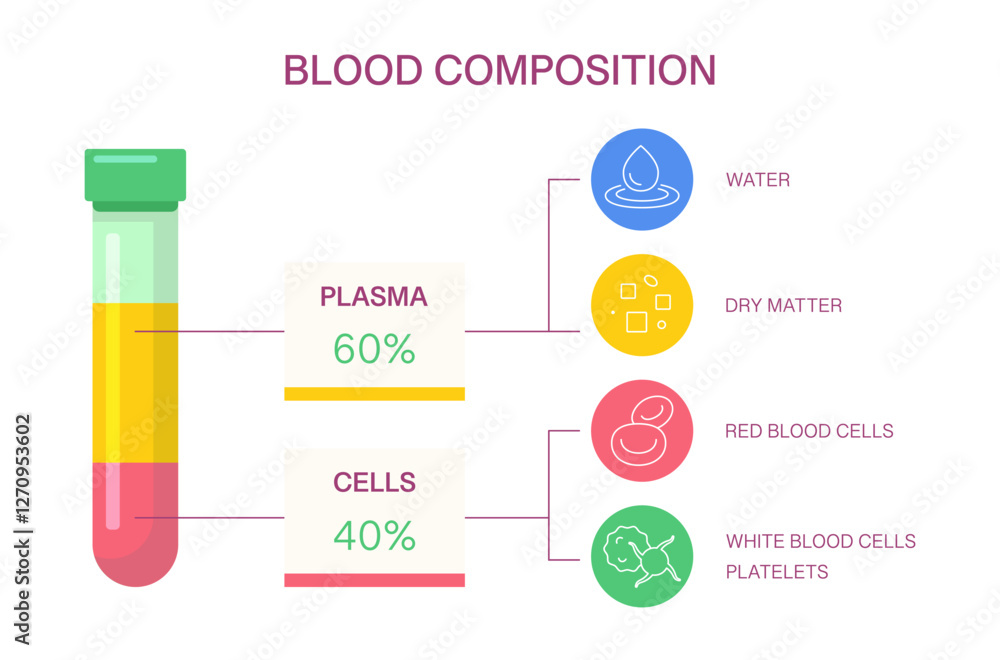 BLOOD COMPOSITION

PLASMA
60%

CELLS
40%

WATER

DRY MATTER

RED BLOOD CELLS

WHITE BLOOD CELLS
PLATELETS

Adobe Stock | #1270953602